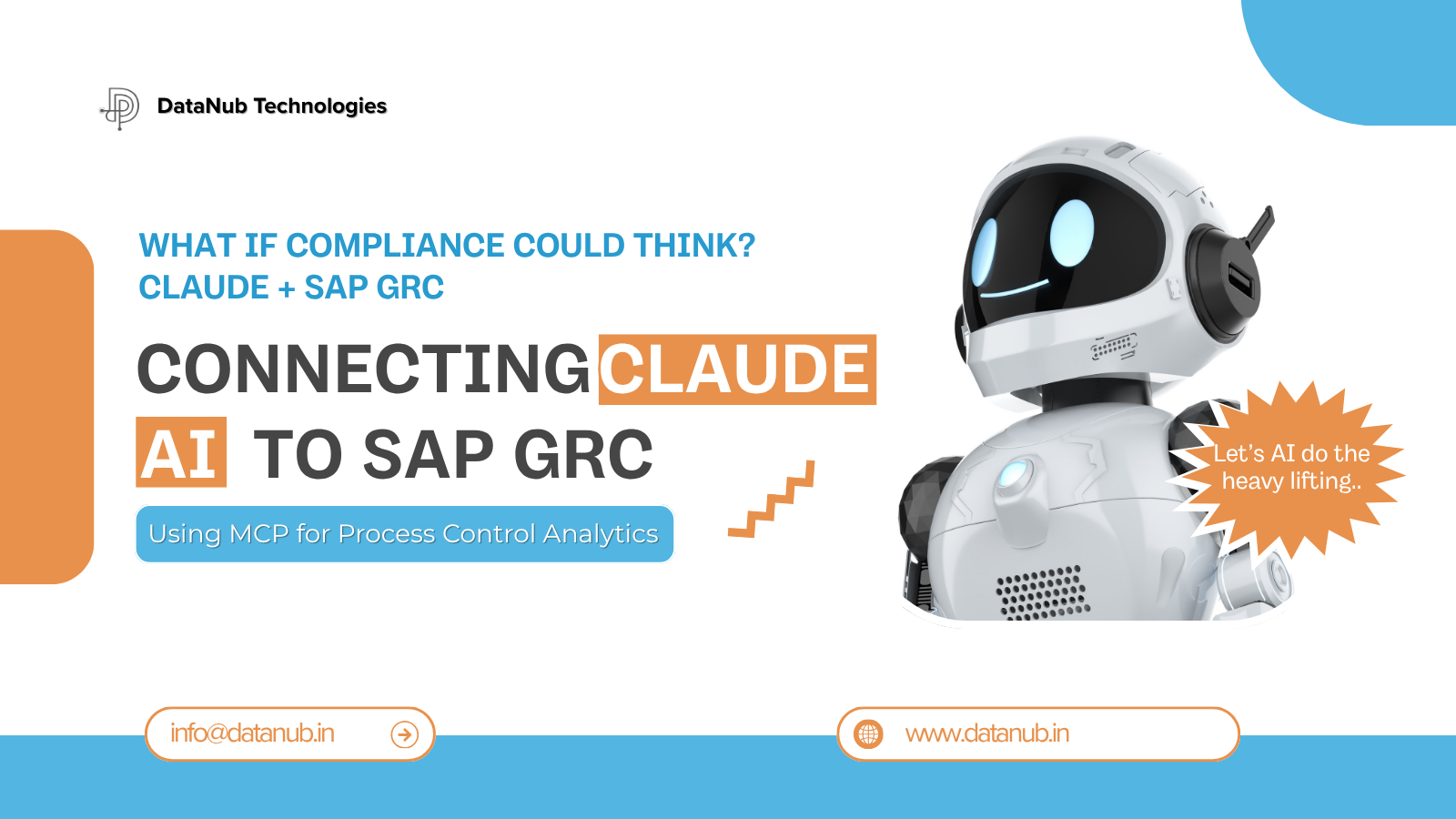 DataNub Technologies

WHAT IF COMPLIANCE COULD THINK?
CLAUDE + SAP GRC

CONNECTING CLAUDE AI TO SAP GRC

Using MCP for Process Control Analytics

Let's AI do the heavy lifting..

info@datanub.in

www.datanub.in